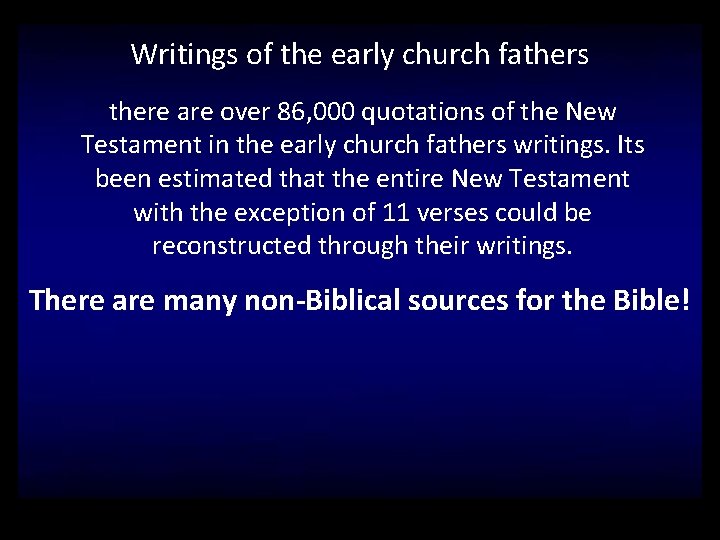 Writings of the early church fathers

there are over 86,000 quotations of the New Testament in the early church fathers writings. Its been estimated that the entire New Testament with the exception of 11 verses could be reconstructed through their writings.

There are many non-Biblical sources for the Bible!